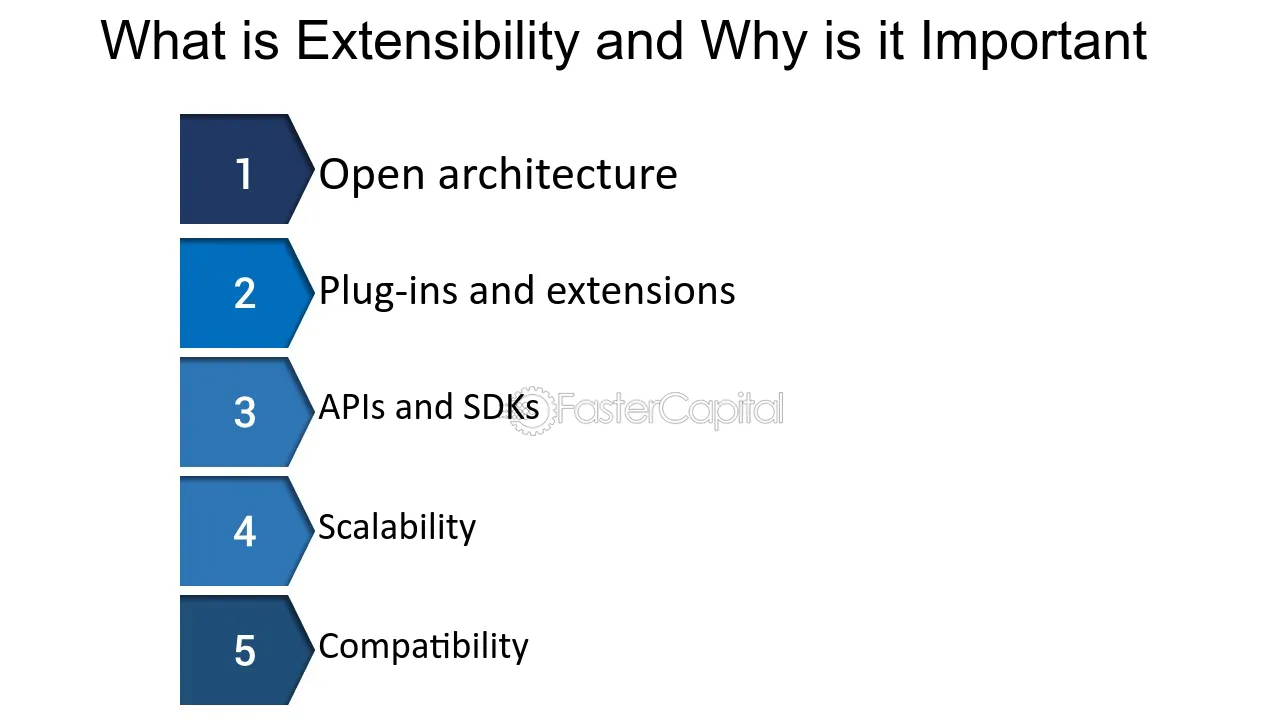 What is Extensibility and Why is it Important

1
Open architecture

2
Plug-ins and extensions

3
APIs and SDKs

4
Scalability

5
Compatibility

FasterCapital